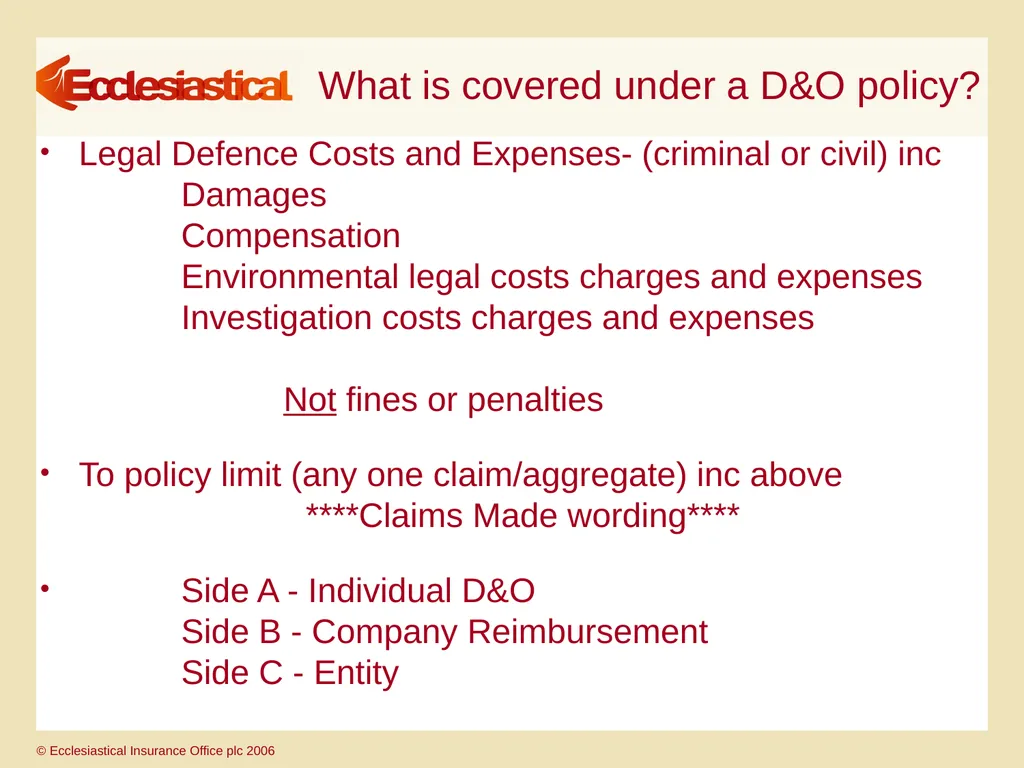 Ecclesiastical What is covered under a D&O policy?

• Legal Defence Costs and Expenses- (criminal or civil) inc
Damages
Compensation
Environmental legal costs charges and expenses
Investigation costs charges and expenses

Not fines or penalties

• To policy limit (any one claim/aggregate) inc above
****Claims Made wording****

• Side A - Individual D&O
Side B - Company Reimbursement
Side C - Entity

© Ecclesiastical Insurance Office plc 2006